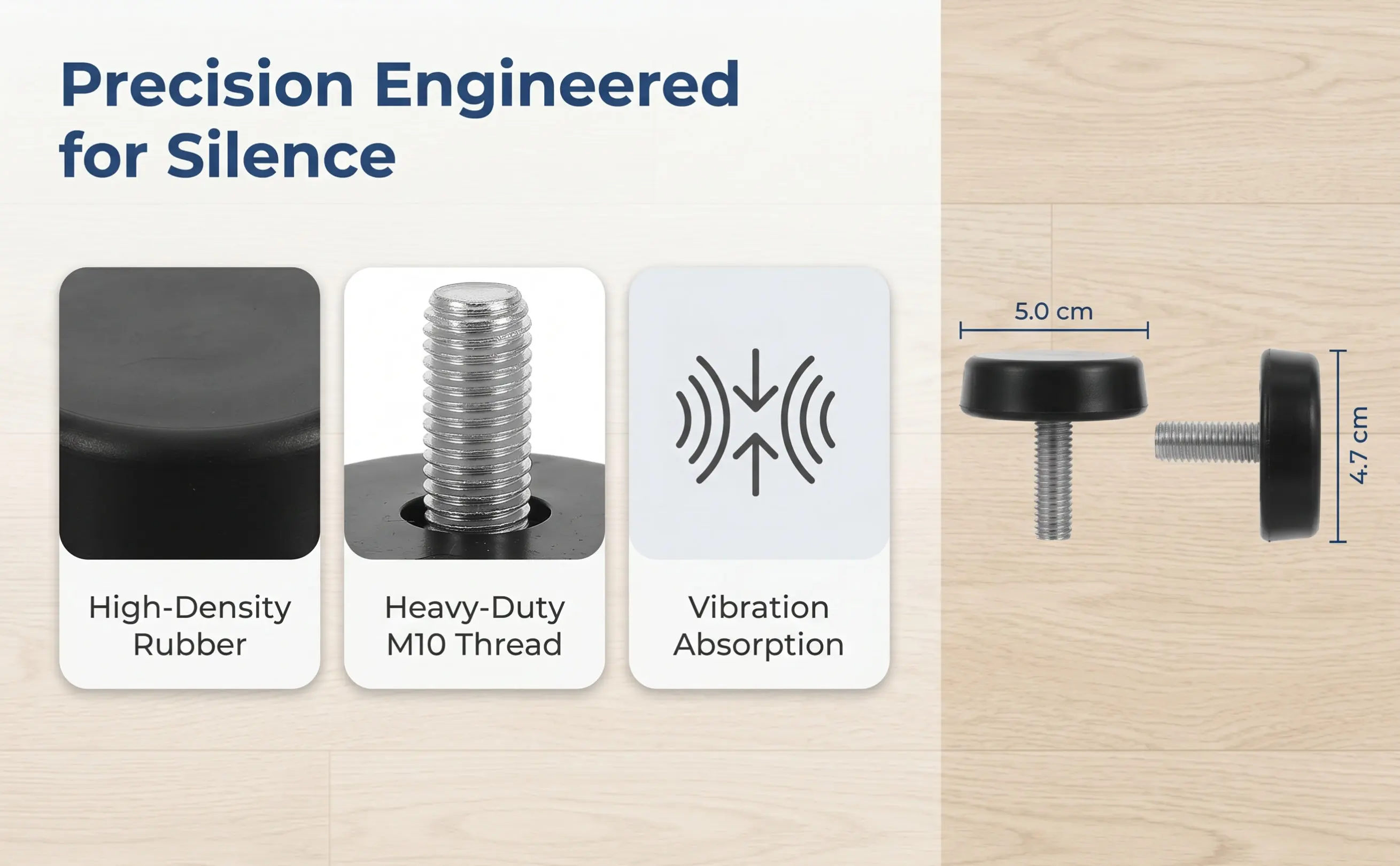 Precision Engineered for Silence

High-Density Rubber

Heavy-Duty M10 Thread

Vibration Absorption

5.0 cm

4.7 cm